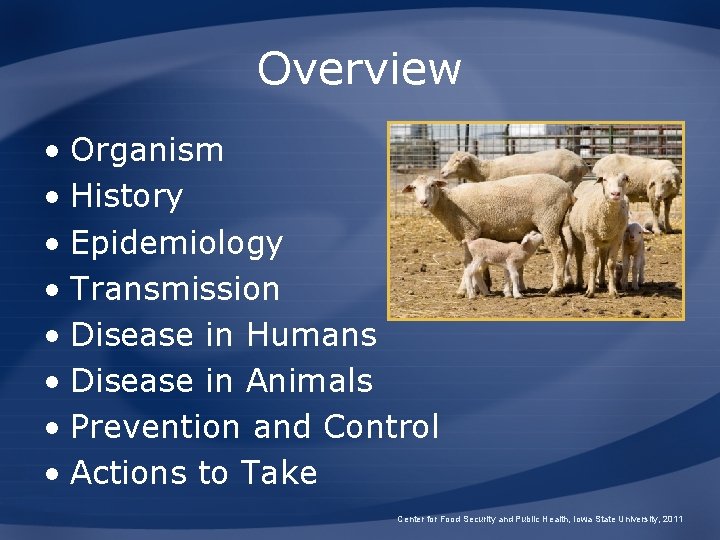 Overview

• Organism
• History
• Epidemiology
• Transmission
• Disease in Humans
• Disease in Animals
• Prevention and Control
• Actions to Take

Center for Food Security and Public Health, Iowa State University, 2011